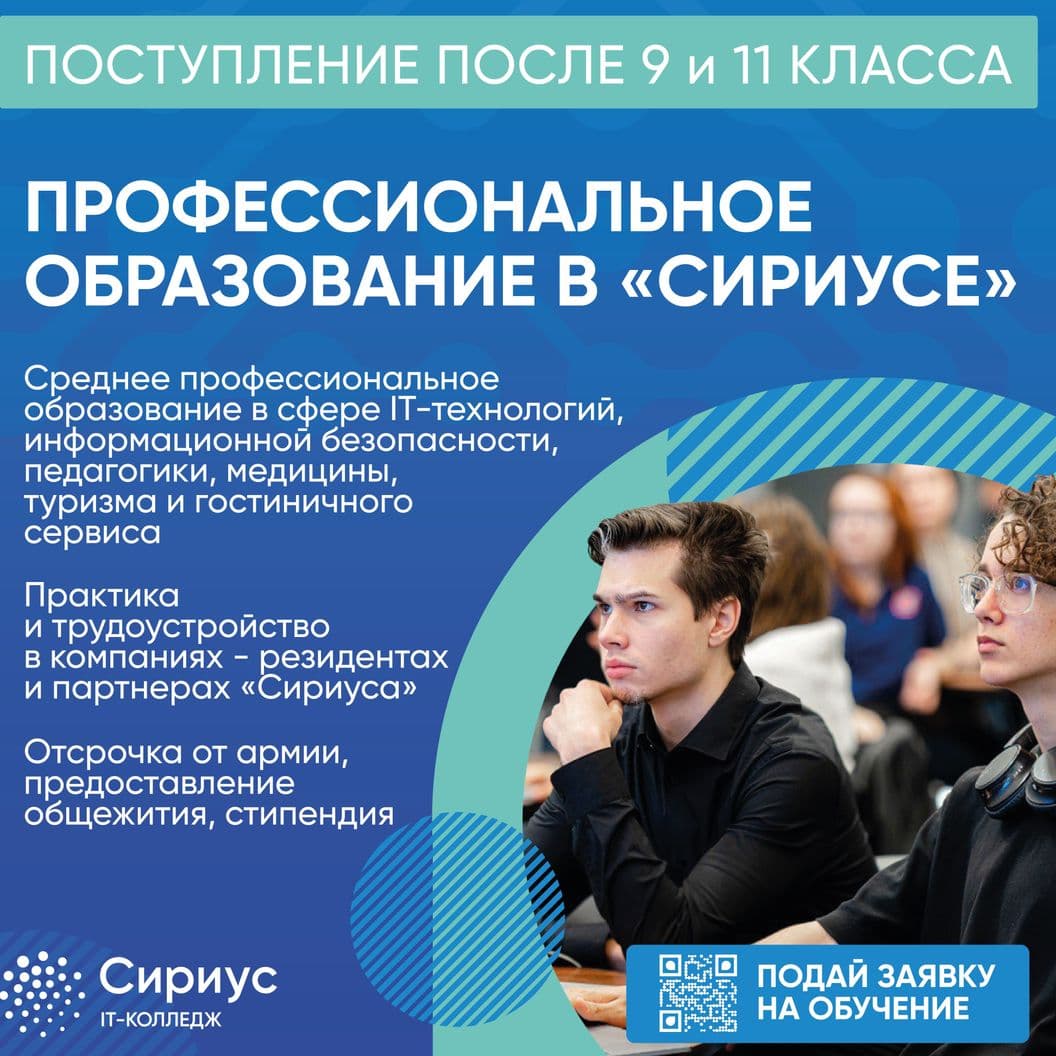 ПОСТУПЛЕНИЕ ПОСЛЕ 9 и 11 КЛАССА

ПРОФЕССИОНАЛЬНОЕ ОБРАЗОВАНИЕ В «СИРИУСЕ»

Среднее профессиональное образование в сфере IT-технологий, информационной безопасности, педагогики, медицины, туризма и гостиничного сервиса

Практика и трудоустройство в компаниях - резидентах и партнерах «Сириуса»

Отсрочка от армии, предоставление общежития, стипендия

Сириус
IT-КОЛЛЕДЖ

ПОДАЙ ЗАЯВКУ НА ОБУЧЕНИЕ